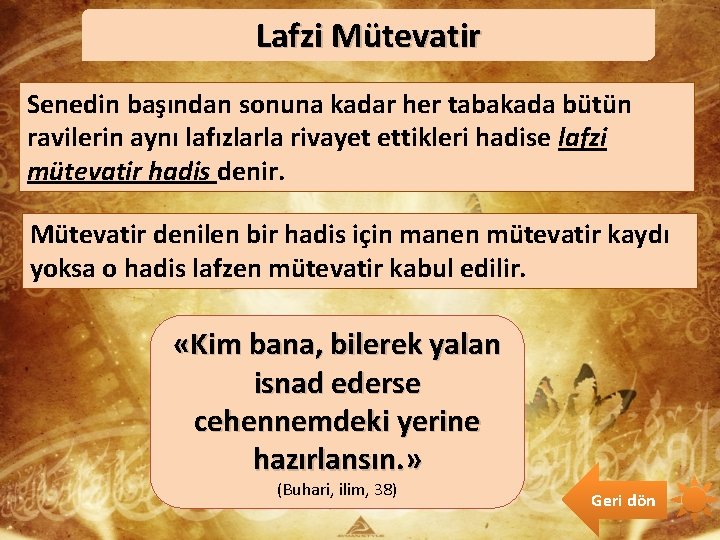 Lafzi Mütevatir

Senedin başından sonuna kadar her tabakada bütün ravilerin aynı lafızlarla rivayet ettikleri hadise lafzi mütevatir hadis denir.

Mütevatir denilen bir hadis için manen mütevatir kaydı yoksa o hadis lafzen mütevatir kabul edilir.

«Kim bana, bilerek yalan isnad ederse cehennemdeki yerine hazırlansın.»
(Buhari, ilim, 38)

Geri dön